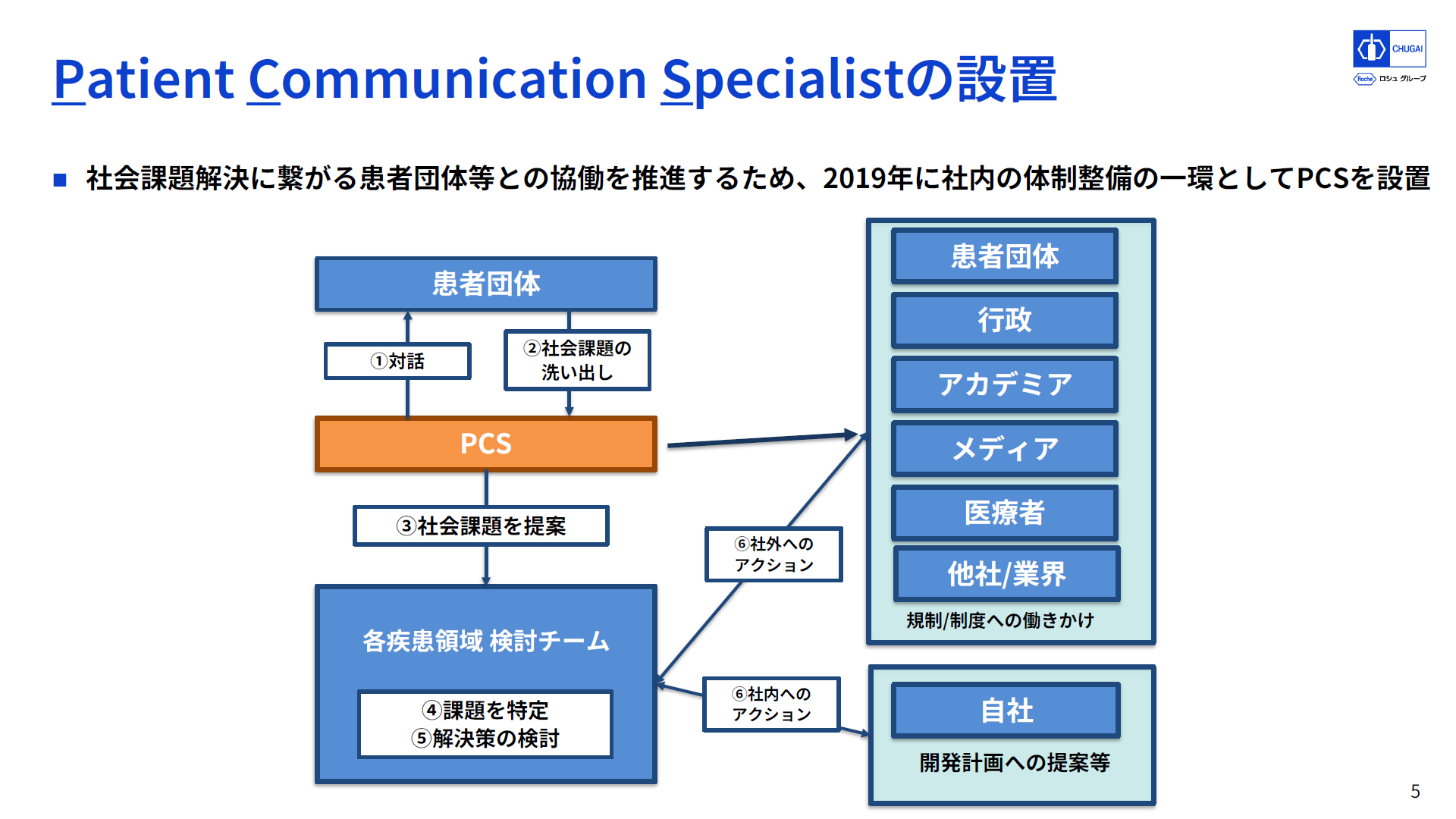 Patient Communication Specialistの設置

CHUGAI
Roche ロシュ グループ

■ 社会課題解決に繋がる患者団体等との協働を推進するため、2019年に社内の体制整備の一環としてPCSを設置

患者団体

①対話

②社会課題の洗い出し

PCS

③社会課題を提案

各疾患領域 検討チーム

④課題を特定
⑤解決策の検討

⑥社外へのアクション

⑥社内へのアクション

患者団体

行政

アカデミア

メディア

医療者

他社/業界

規制/制度への働きかけ

自社

開発計画への提案等

5